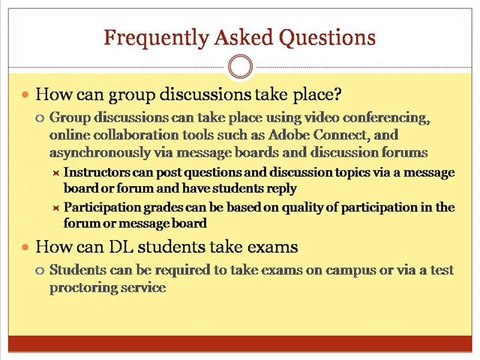 Frequently Asked Questions

How can group discussions take place?

Group discussions can take place using video conferencing, online collaboration tools such as Adobe Connect, and asynchronously via message boards and discussion forums

Instructors can post questions and discussion topics via a message board or forum and have students reply

Participation grades can be based on quality of participation in the forum or message board

How can DL students take exams

Students can be required to take exams on campus or via a test proctoring service